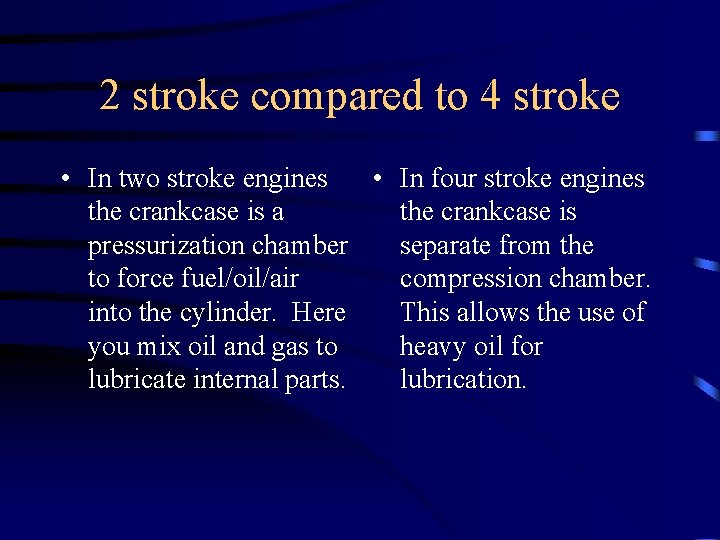 2 stroke compared to 4 stroke

• In two stroke engines the crankcase is a pressurization chamber to force fuel/oil/air into the cylinder. Here you mix oil and gas to lubricate internal parts.

• In four stroke engines the crankcase is separate from the compression chamber. This allows the use of heavy oil for lubrication.